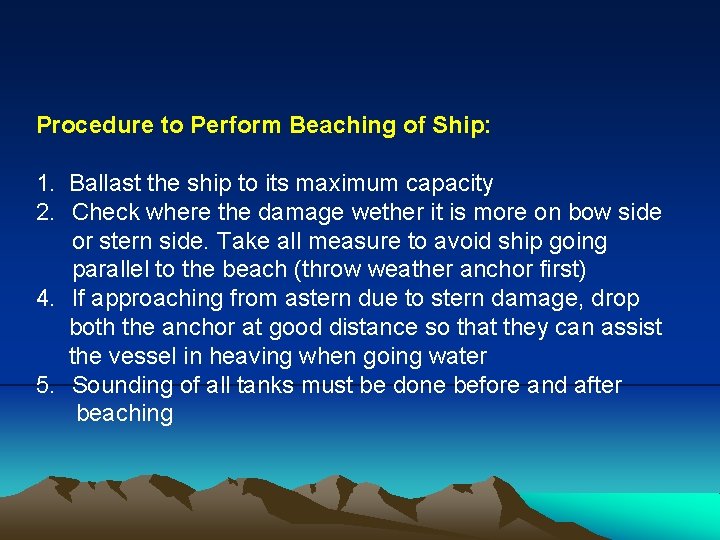 Procedure to Perform Beaching of Ship:

1. Ballast the ship to its maximum capacity
2. Check where the damage wether it is more on bow side or stern side. Take all measure to avoid ship going parallel to the beach (throw weather anchor first)
4. If approaching from astern due to stern damage, drop both the anchor at good distance so that they can assist the vessel in heaving when going water
5. Sounding of all tanks must be done before and after beaching